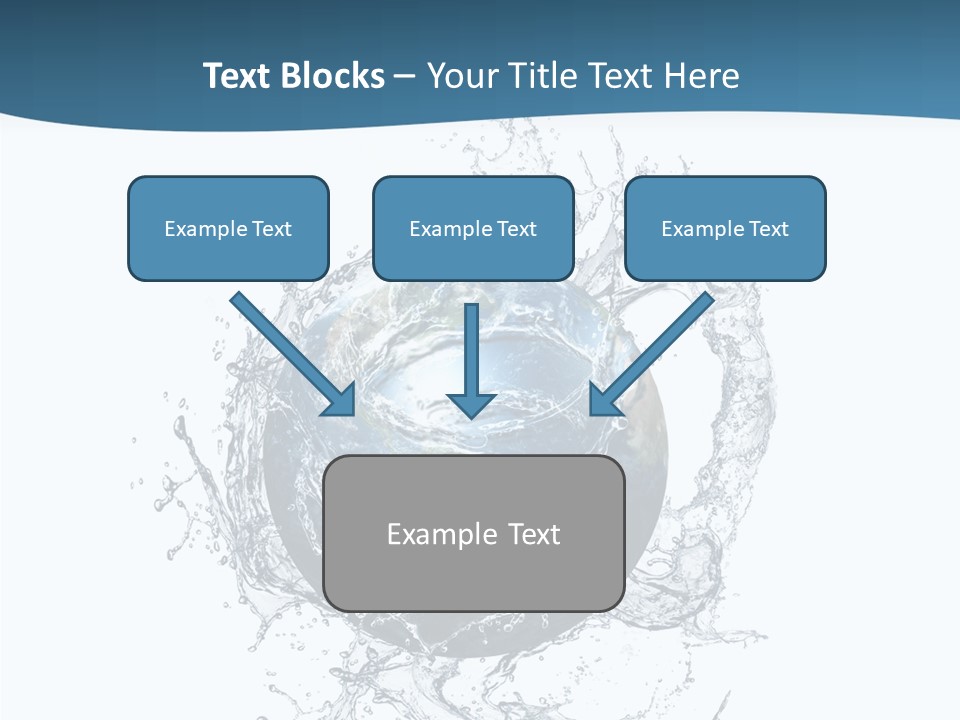 Text Blocks – Your Title Text Here

Example Text

Example Text

Example Text

Example Text